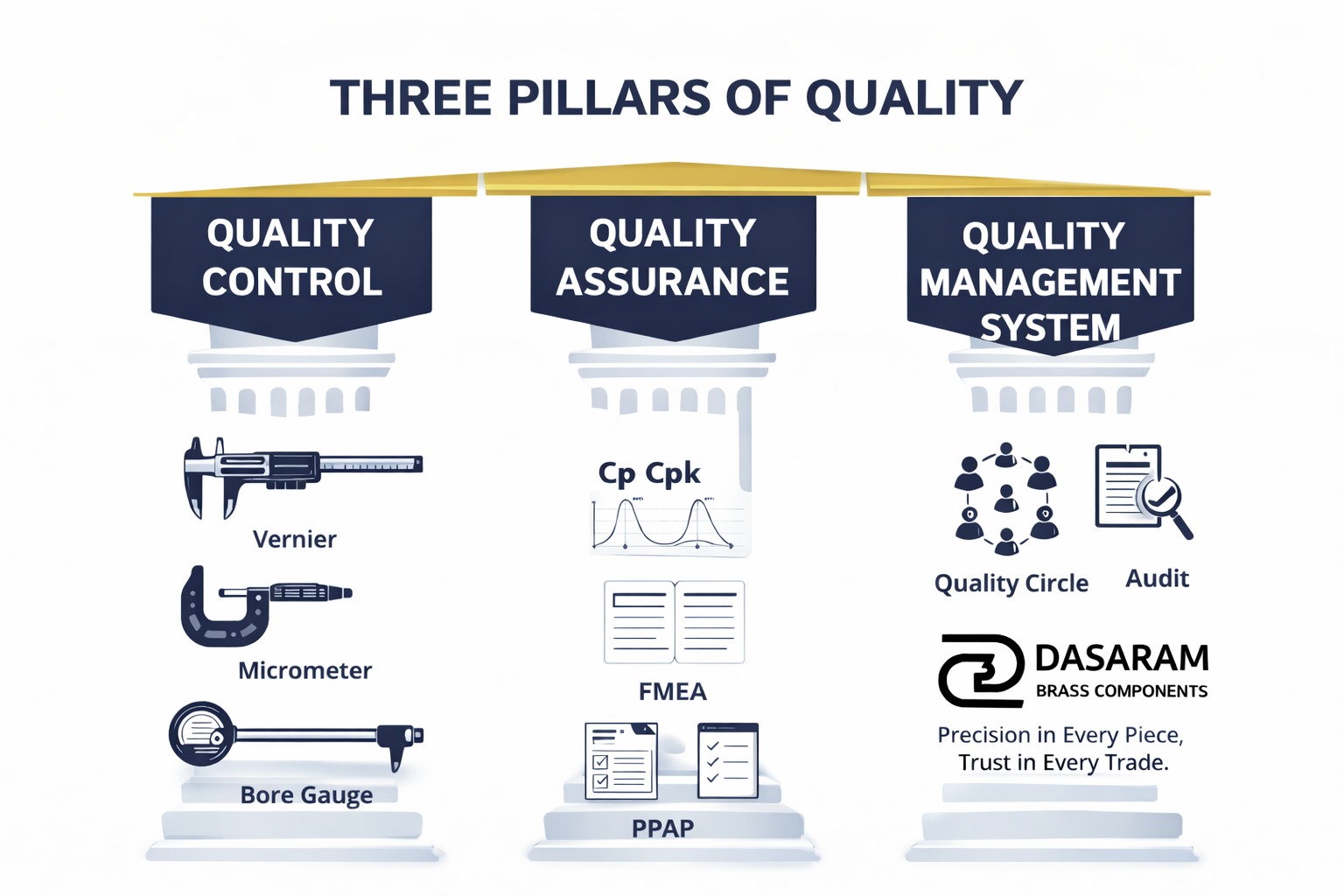 THREE PILLARS OF QUALITY

QUALITY CONTROL

Vernier

Micrometer

Bore Gauge

QUALITY ASSURANCE

Cp Cpk

FMEA

PPAP

QUALITY MANAGEMENT SYSTEM

Quality Circle

Audit

DASARAM
BRASS COMPONENTS

Precision in Every Piece,
Trust in Every Trade.